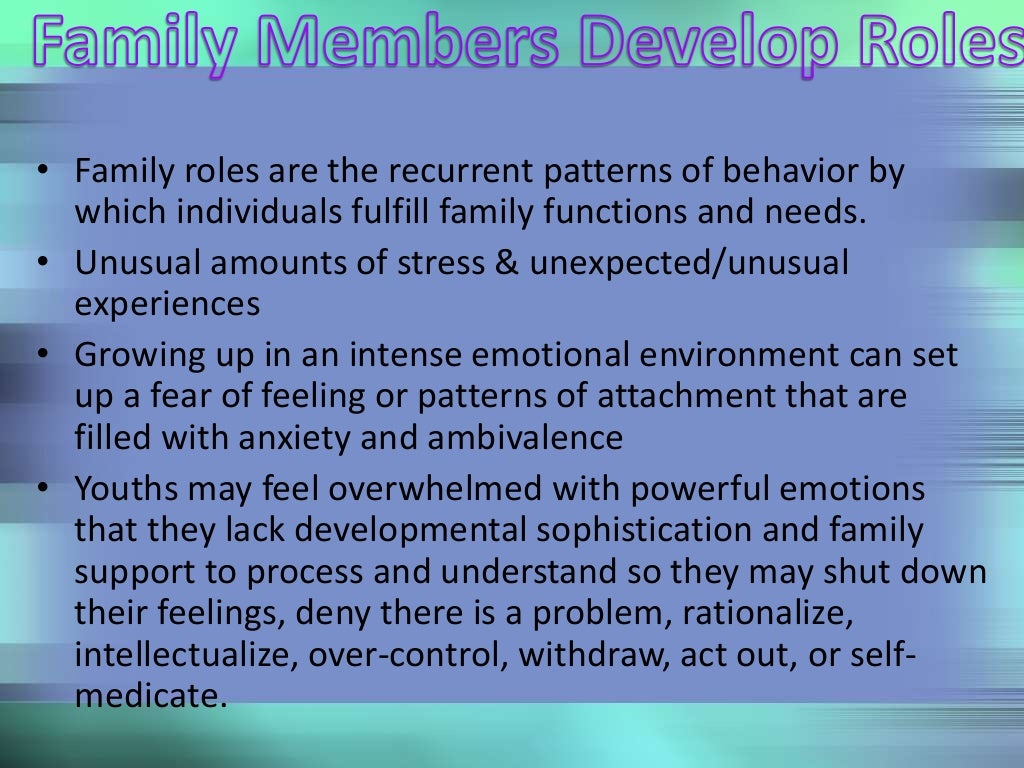 Family Members Develop Roles

• Family roles are the recurrent patterns of behavior by which individuals fulfill family functions and needs.
• Unusual amounts of stress & unexpected/unusual experiences
• Growing up in an intense emotional environment can set up a fear of feeling or patterns of attachment that are filled with anxiety and ambivalence
• Youths may feel overwhelmed with powerful emotions that they lack developmental sophistication and family support to process and understand so they may shut down their feelings, deny there is a problem, rationalize, intellectualize, over-control, withdraw, act out, or self-medicate.